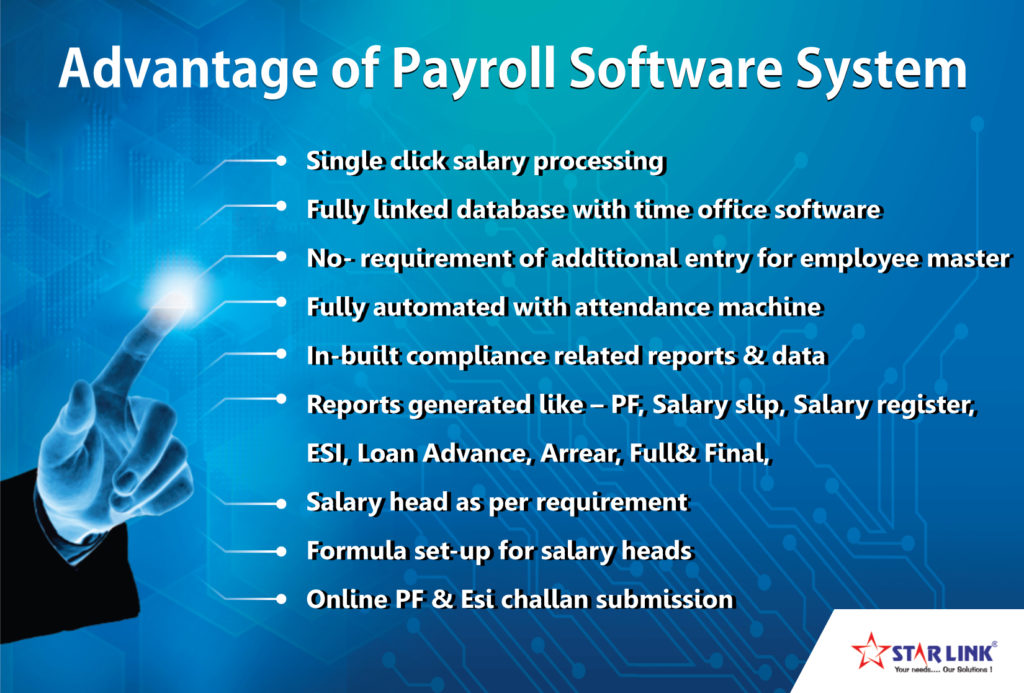 Advantage of Payroll Software System

Single click salary processing

Fully linked database with time office software

No- requirement of additional entry for employee master

Fully automated with attendance machine

In-built compliance related reports & data

Reports generated like – PF, Salary slip, Salary register, ESI, Loan Advance, Arrear, Full& Final,

Salary head as per requirement

Formula set-up for salary heads

Online PF & Esi challan submission

STAR LINK®
Your needs..... Our Solutions !